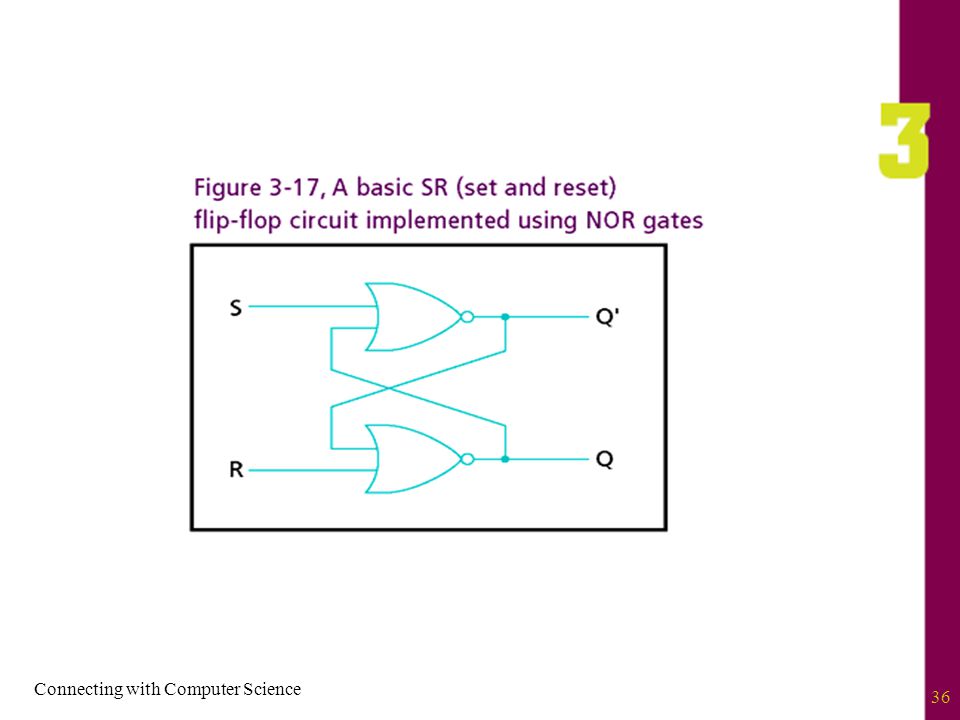 3

Figure 3-17, A basic SR (set and reset) flip-flop circuit implemented using NOR gates

S

Q'

R

Q

Connecting with Computer Science

36